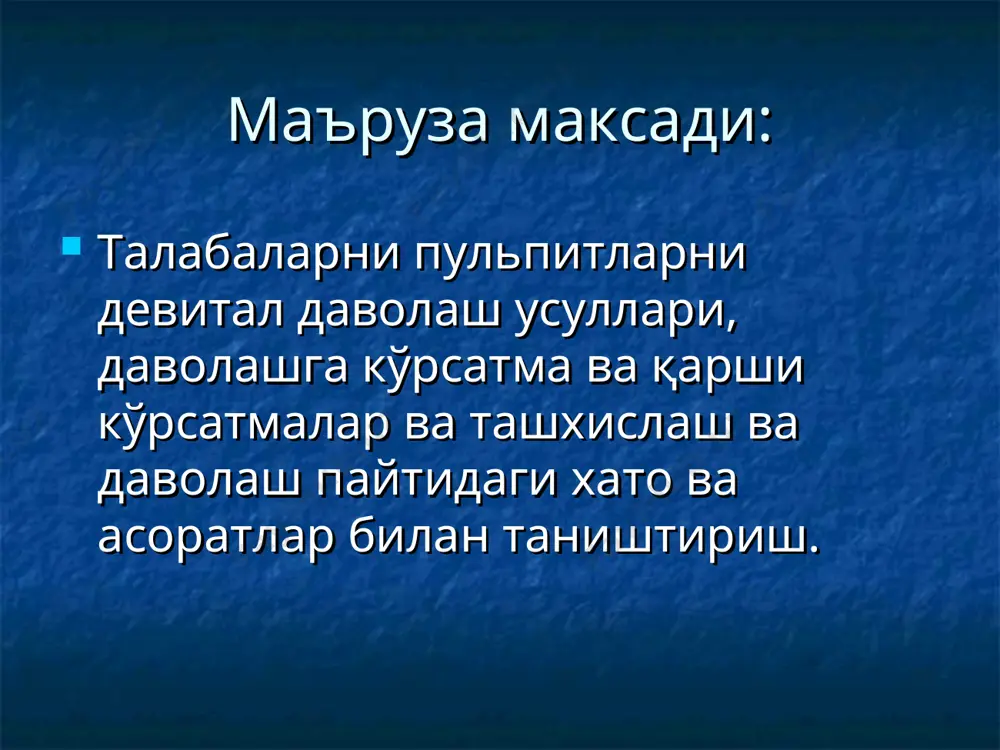 Маъруза максади:

Талабаларни пульпитларни девитал даволаш усуллари, даволашга кўрсатма ва қарши кўрсатмалар ва ташхислаш ва даволаш пайтидаги хато ва асоратлар билан таништириш.